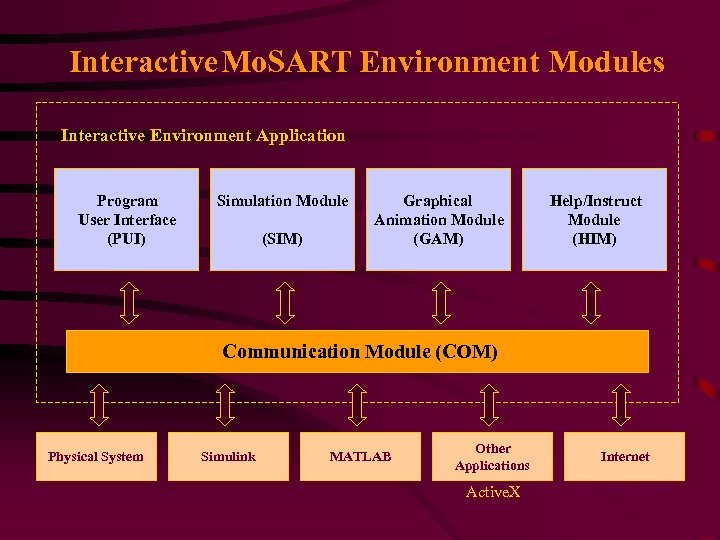 Interactive MoSART Environment Modules

Interactive Environment Application

Program User Interface (PUI)

Simulation Module

(SIM)

Graphical Animation Module (GAM)

Help/Instruct Module (HIM)

Communication Module (COM)

Physical System

Simulink

MATLAB

Other Applications

Internet

ActiveX